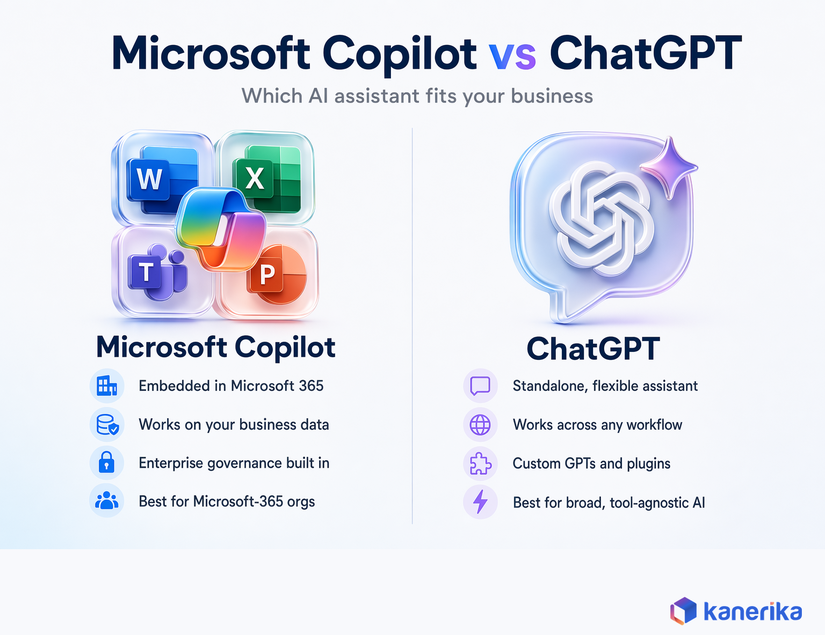 Microsoft Copilot vs ChatGPT

Which AI assistant fits your business

W X T P

Microsoft Copilot

Embedded in Microsoft 365

Works on your business data

Enterprise governance built in

Best for Microsoft-365 orgs

ChatGPT

Standalone, flexible assistant

Works across any workflow

Custom GPTs and plugins

Best for broad, tool-agnostic AI

kanerika